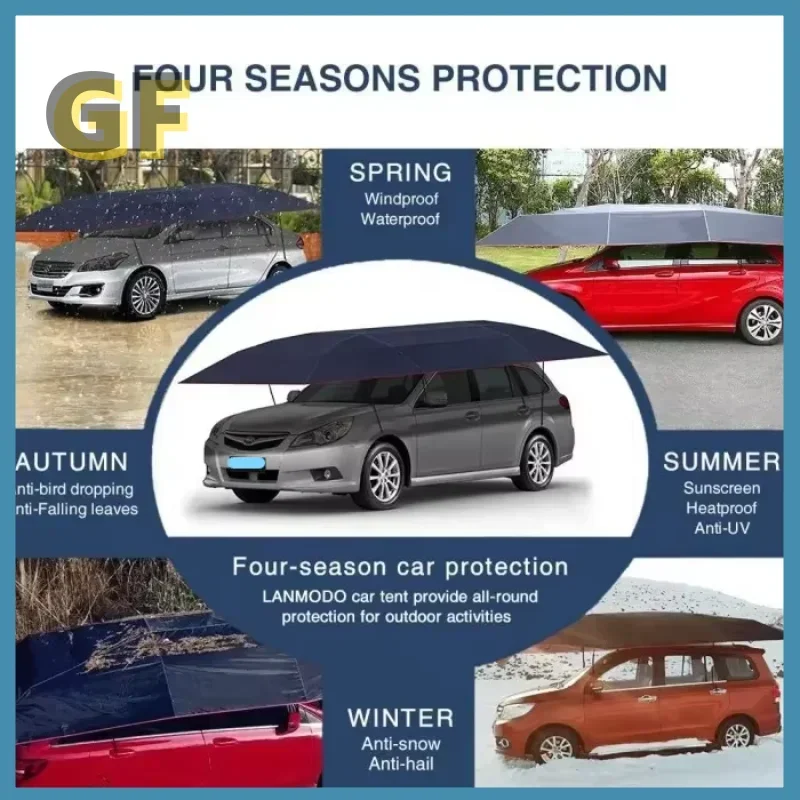 GF

FOUR SEASONS PROTECTION

SPRING
Windproof
Waterproof

AUTUMN
nti-bird dropping
nti-Falling leaves

SUMMER
Sunscreen
Heatproof
Anti-UV

Four-season car protection
LANMODO car tent provide all-round protection for outdoor activities

WINTER
Anti-snow
Anti-hail